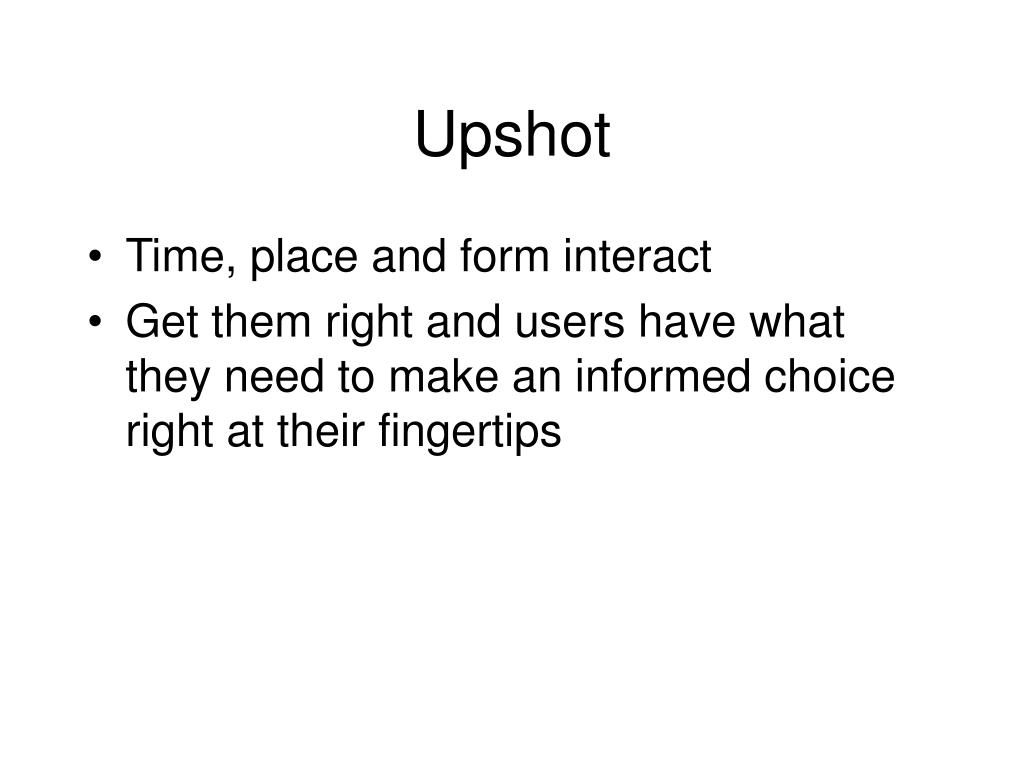 Upshot

• Time, place and form interact
• Get them right and users have what they need to make an informed choice right at their fingertips